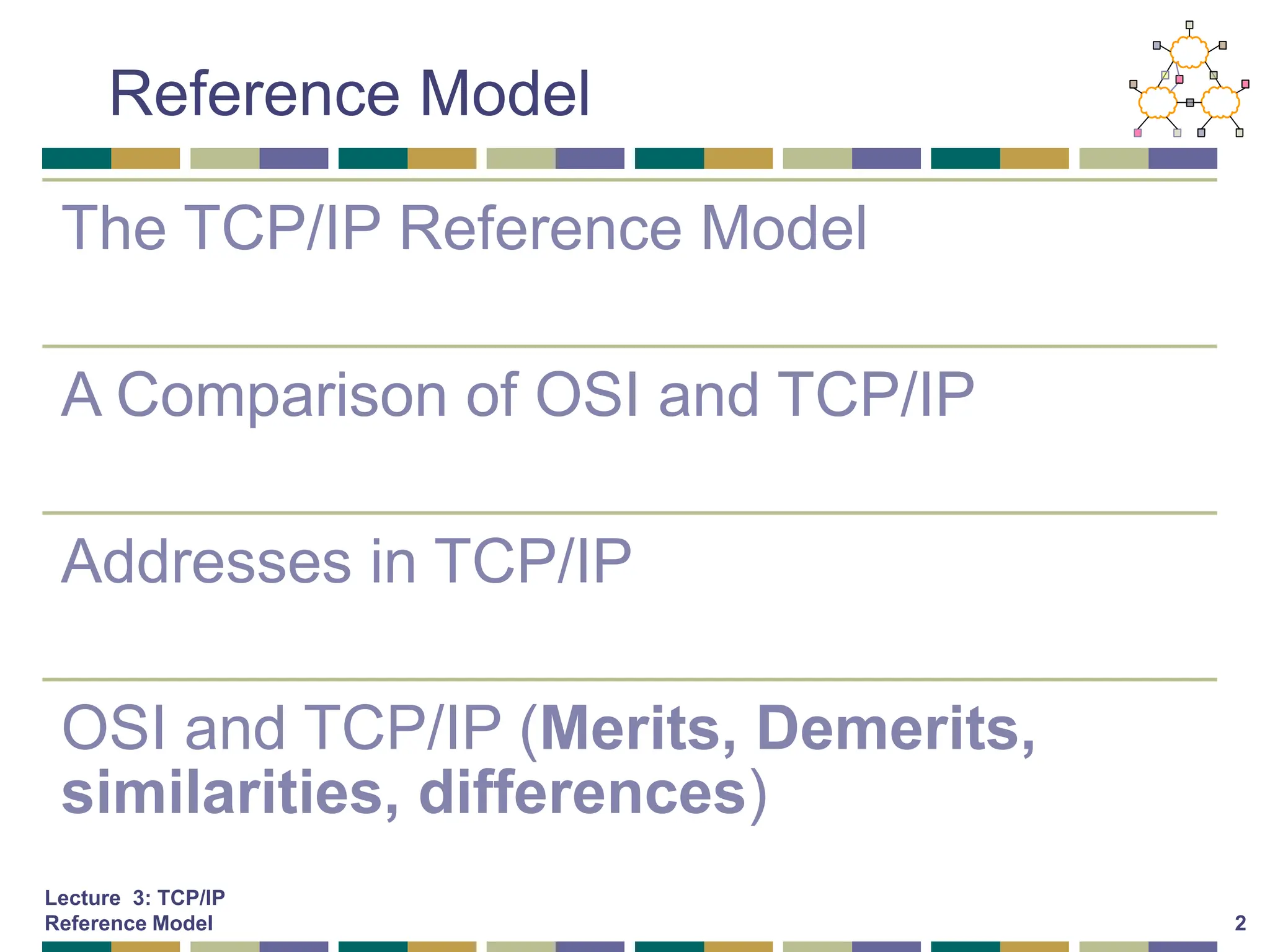 Reference Model

The TCP/IP Reference Model

A Comparison of OSI and TCP/IP

Addresses in TCP/IP

OSI and TCP/IP (Merits, Demerits, similarities, differences)

Lecture 3: TCP/IP Reference Model

2